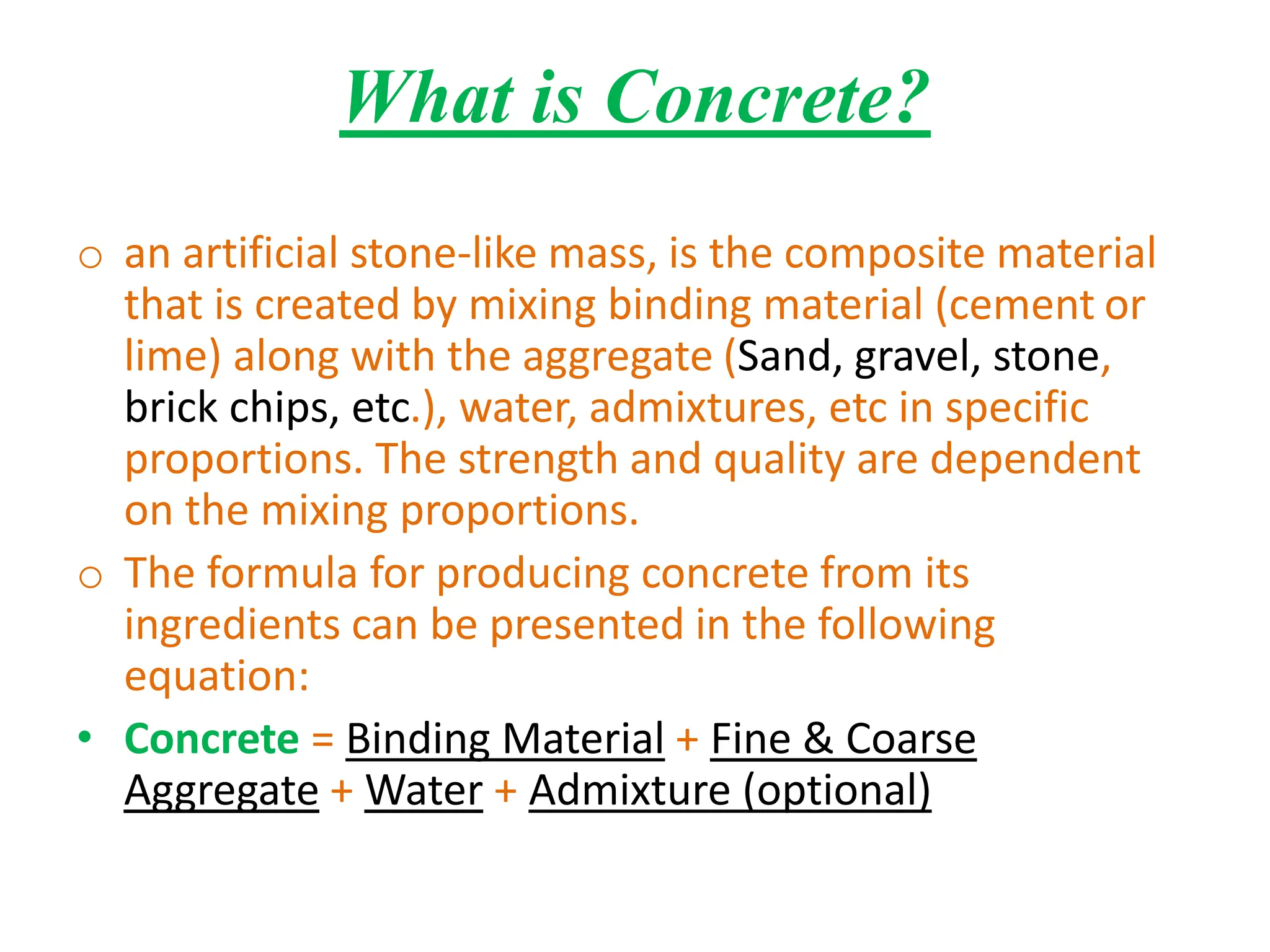 What is Concrete?

o an artificial stone-like mass, is the composite material that is created by mixing binding material (cement or lime) along with the aggregate (Sand, gravel, stone, brick chips, etc.), water, admixtures, etc in specific proportions. The strength and quality are dependent on the mixing proportions.

o The formula for producing concrete from its ingredients can be presented in the following equation:

• Concrete = Binding Material + Fine & Coarse Aggregate + Water + Admixture (optional)